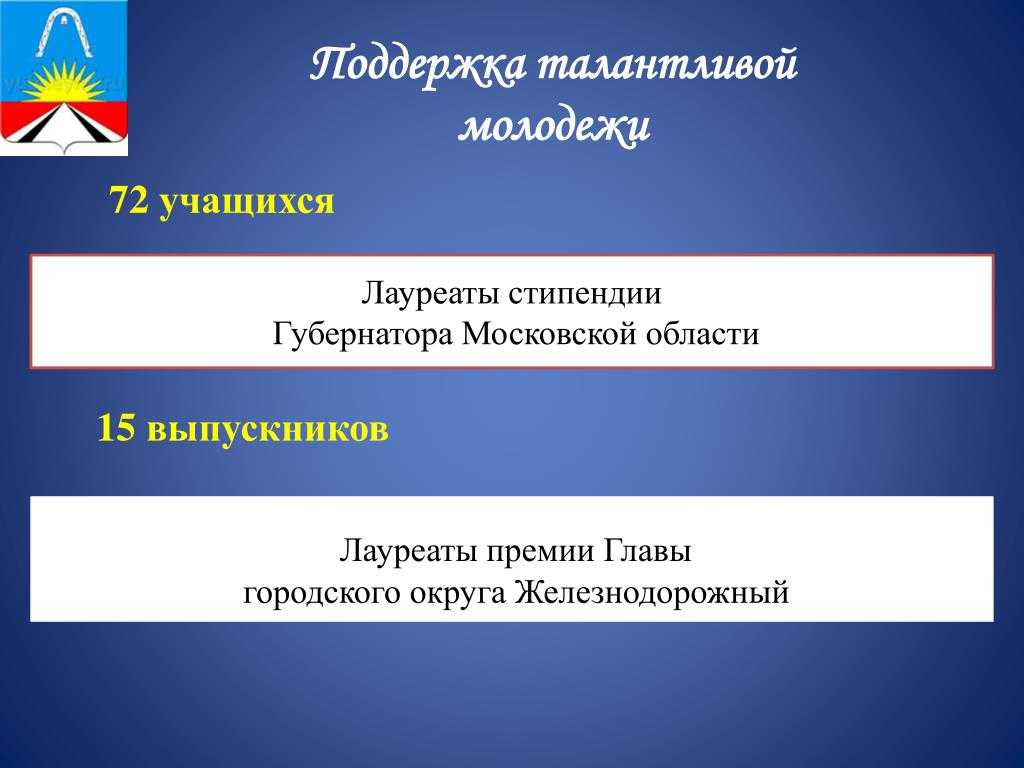 Поддержка талантливой молодежи

72 учащихся

Лауреаты стипендии
Губернатора Московской области

15 выпускников

Лауреаты премии Главы
городского округа Железнодорожный